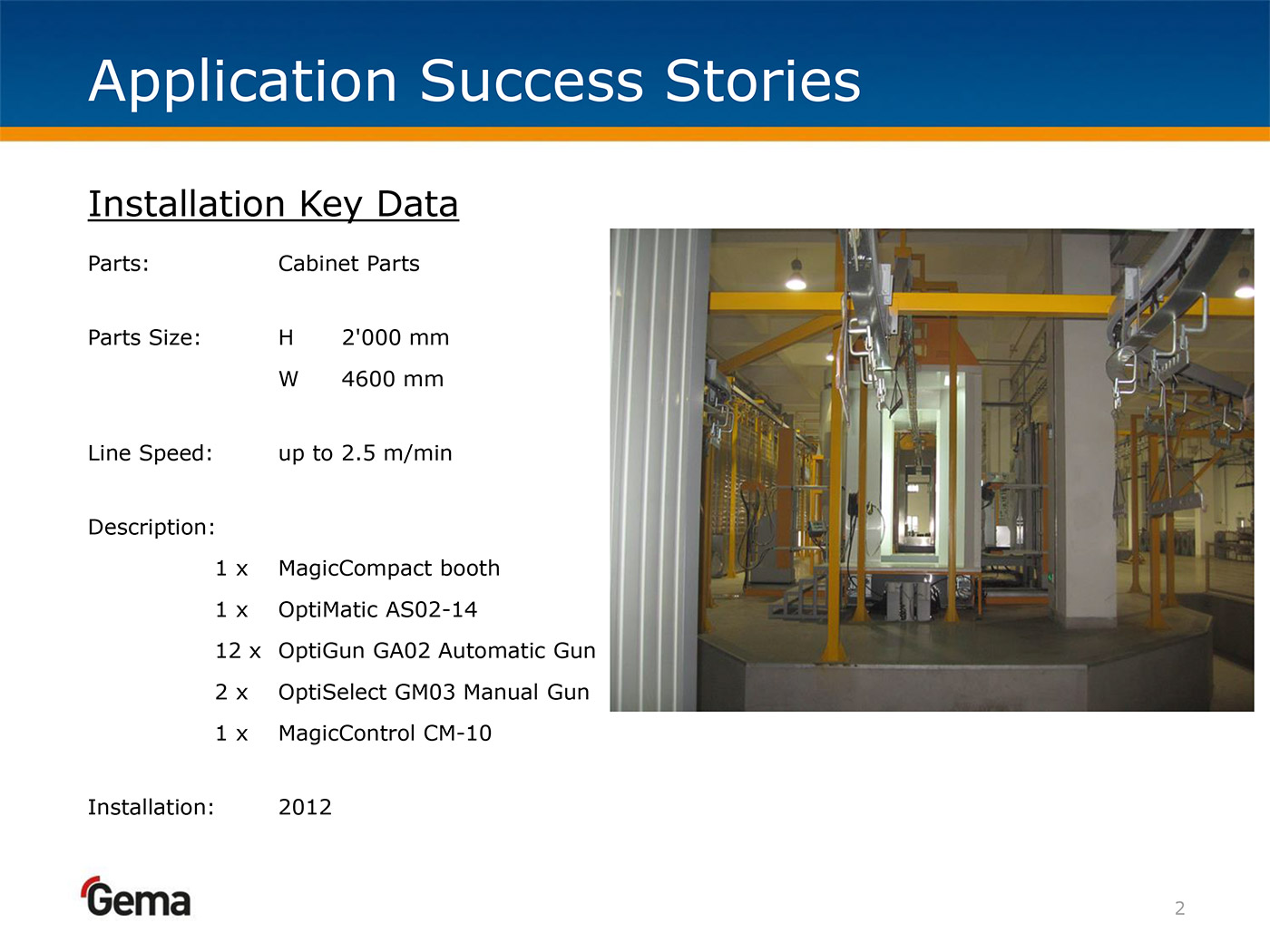 Application Success Stories

Installation Key Data

Parts: Cabinet Parts

Parts Size: H 2'000 mm
W 4600 mm

Line Speed: up to 2.5 m/min

Description:
1 x MagicCompact booth
1 x OptiMatic AS02-14
12 x OptiGun GA02 Automatic Gun
2 x OptiSelect GM03 Manual Gun
1 x MagicControl CM-10

Installation: 2012

Gema

2